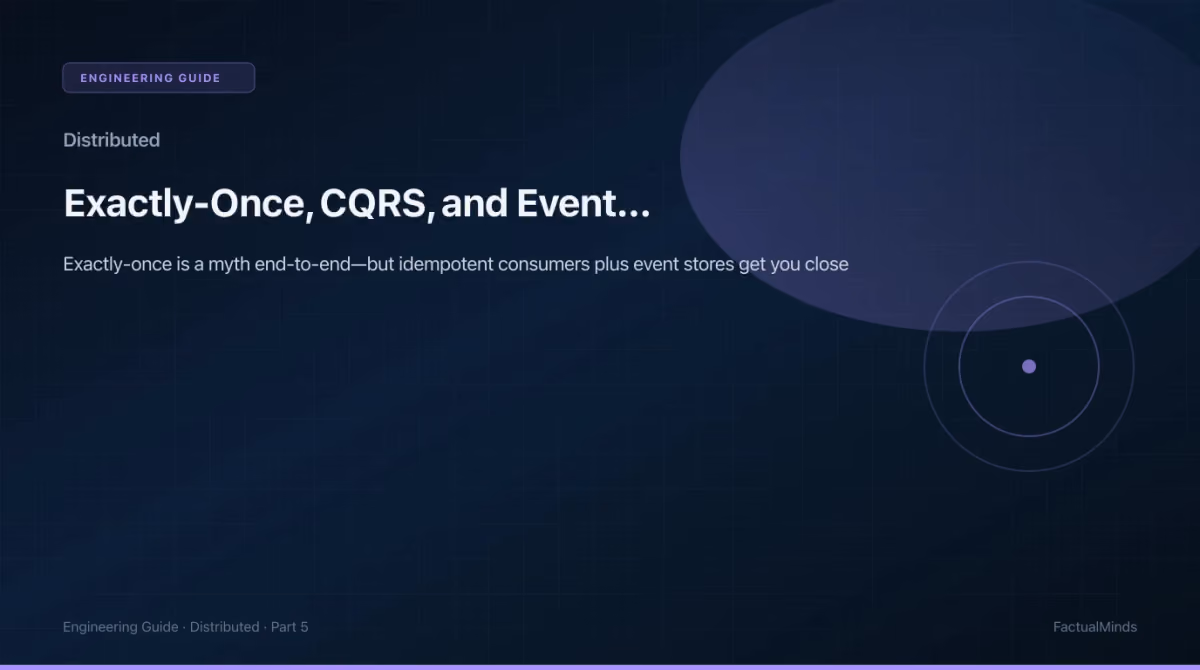 ENGINEERING GUIDE

Distributed

Exactly-Once, CQRS, and Event...

Exactly-once is a myth end-to-end—but idempotent consumers plus event stores get you close

Engineering Guide · Distributed · Part 5

FactualMinds